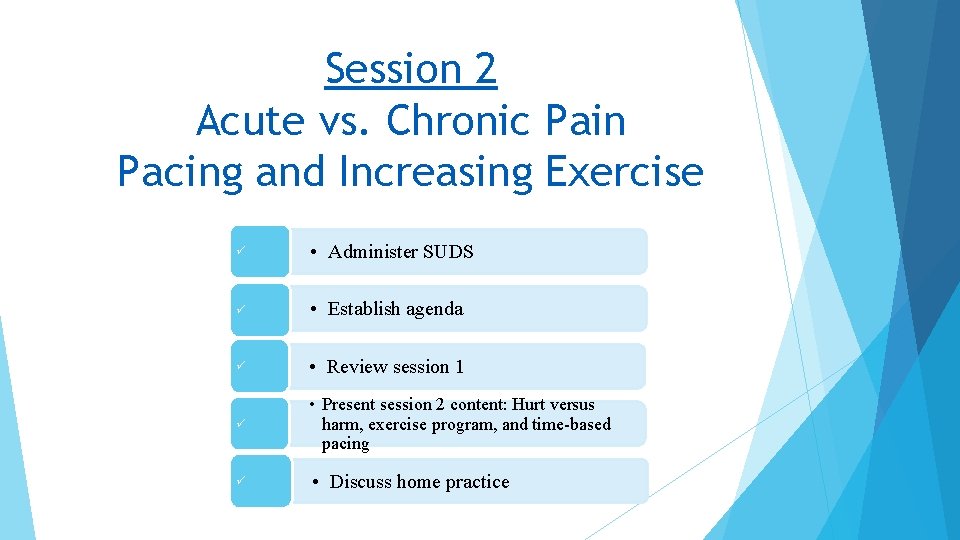 Session 2
Acute vs. Chronic Pain
Pacing and Increasing Exercise

✓ • Administer SUDS

✓ • Establish agenda

✓ • Review session 1

✓ • Present session 2 content: Hurt versus harm, exercise program, and time-based pacing

✓ • Discuss home practice